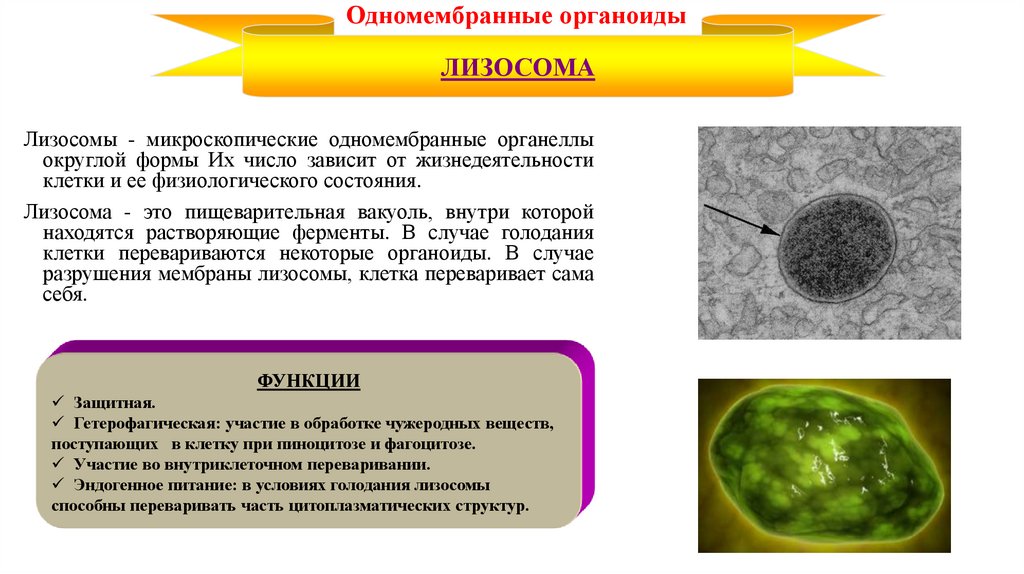 Одномембранные органоиды

ЛИЗОСОМА

Лизосомы - микроскопические одномембранные органеллы округлой формы Их число зависит от жизнедеятельности клетки и ее физиологического состояния.

Лизосома - это пищеварительная вакуоль, внутри которой находятся растворяющие ферменты. В случае голодания клетки перевариваются некоторые органоиды. В случае разрушения мембраны лизосомы, клетка переваривает сама себя.

ФУНКЦИИ

✓ Защитная.
✓ Гетерофагическая: участие в обработке чужеродных веществ, поступающих в клетку при пиноцитозе и фагоцитозе.
✓ Участие во внутриклеточном переваривании.
✓ Эндогенное питание: в условиях голодания лизосомы способны переваривать часть цитоплазматических структур.